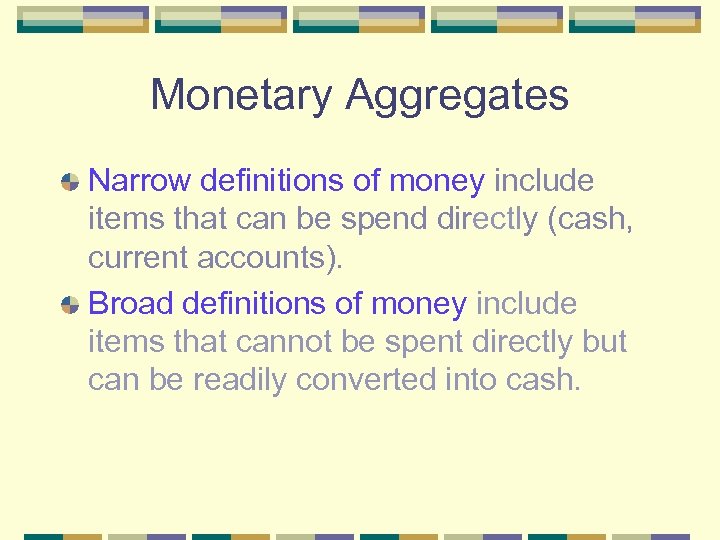 Monetary Aggregates

Narrow definitions of money include items that can be spend directly (cash, current accounts).

Broad definitions of money include items that cannot be spent directly but can be readily converted into cash.